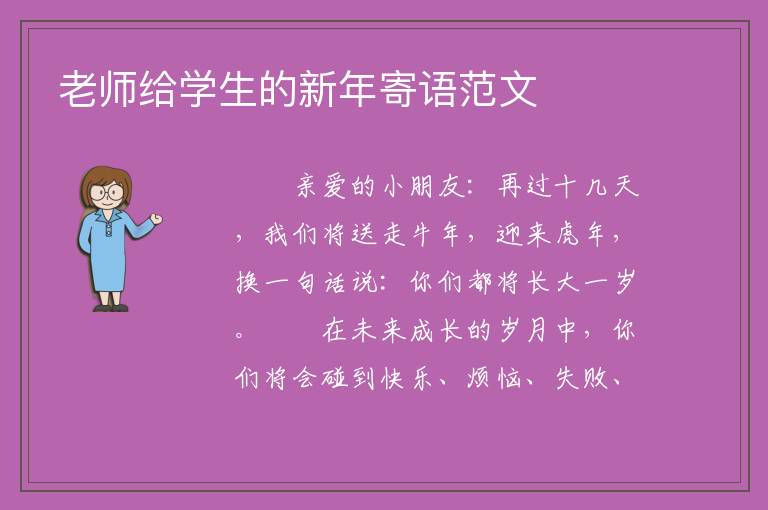 老师给学生的新年寄语范文

亲爱的小朋友：再过十几天，我们将送走牛年，迎来虎年，换一句话说：你们都将长大一岁。

在未来成长的岁月中，你们将会碰到快乐、烦恼、失败、